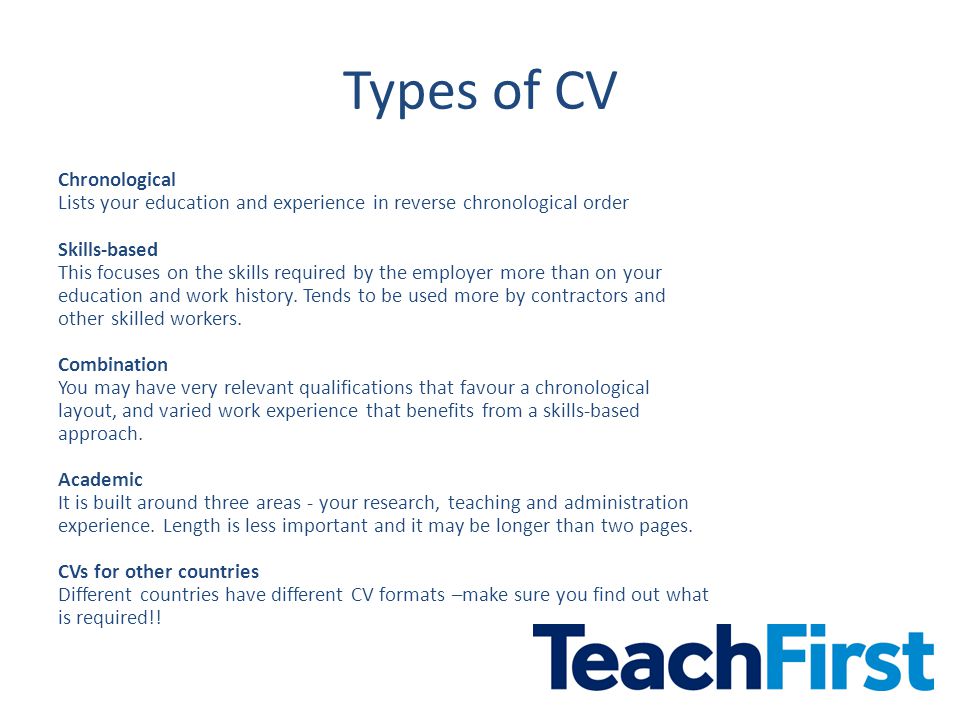 Types of CV

Chronological
Lists your education and experience in reverse chronological order

Skills-based
This focuses on the skills required by the employer more than on your education and work history. Tends to be used more by contractors and other skilled workers.

Combination
You may have very relevant qualifications that favour a chronological layout, and varied work experience that benefits from a skills-based approach.

Academic
It is built around three areas - your research, teaching and administration experience. Length is less important and it may be longer than two pages.

CVs for other countries
Different countries have different CV formats –make sure you find out what is required!!

TeachFirst